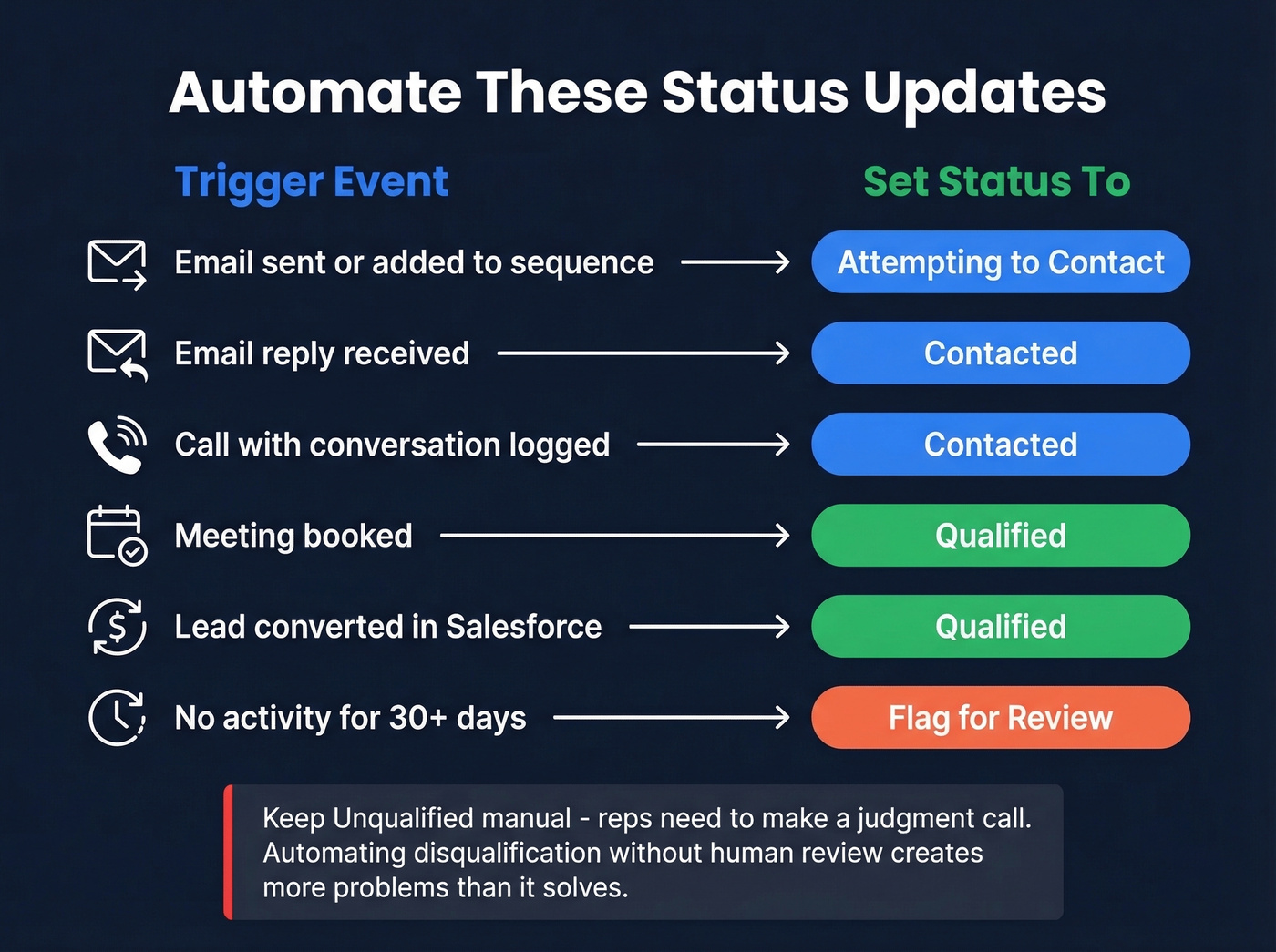 Automate These Status Updates

| Trigger Event | Set Status To |
|---|---|
| Email sent or added to sequence | Attempting to Contact |
| Email reply received | Contacted |
| Call with conversation logged | Contacted |
| Meeting booked | Qualified |
| Lead converted in Salesforce | Qualified |
| No activity for 30+ days | Flag for Review |

Keep Unqualified manual - reps need to make a judgment call. Automating disqualification without human review creates more problems than it solves.